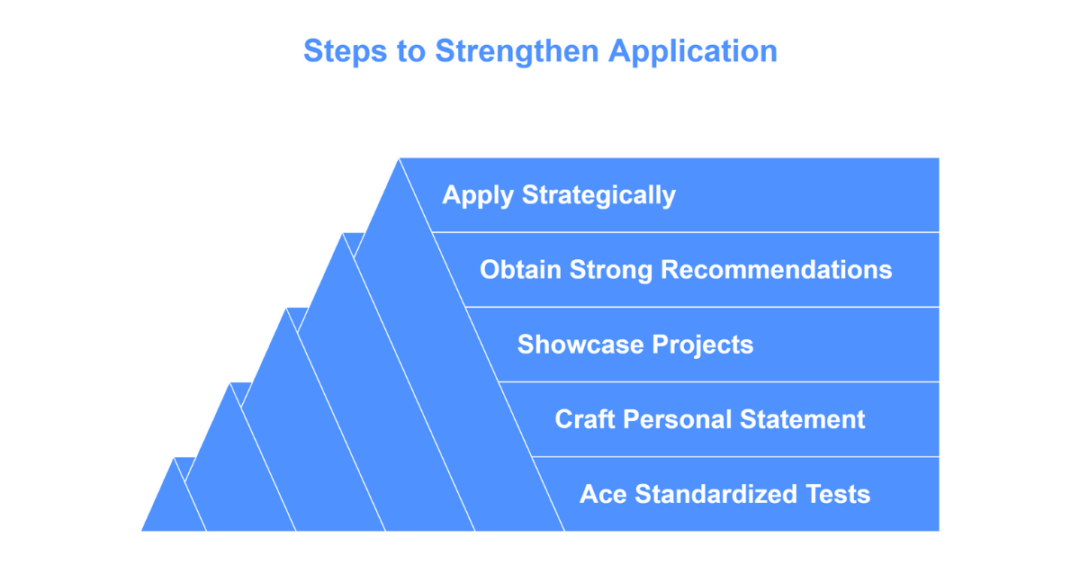 Steps to Strengthen Application

Apply Strategically

Obtain Strong Recommendations

Showcase Projects

Craft Personal Statement

Ace Standardized Tests